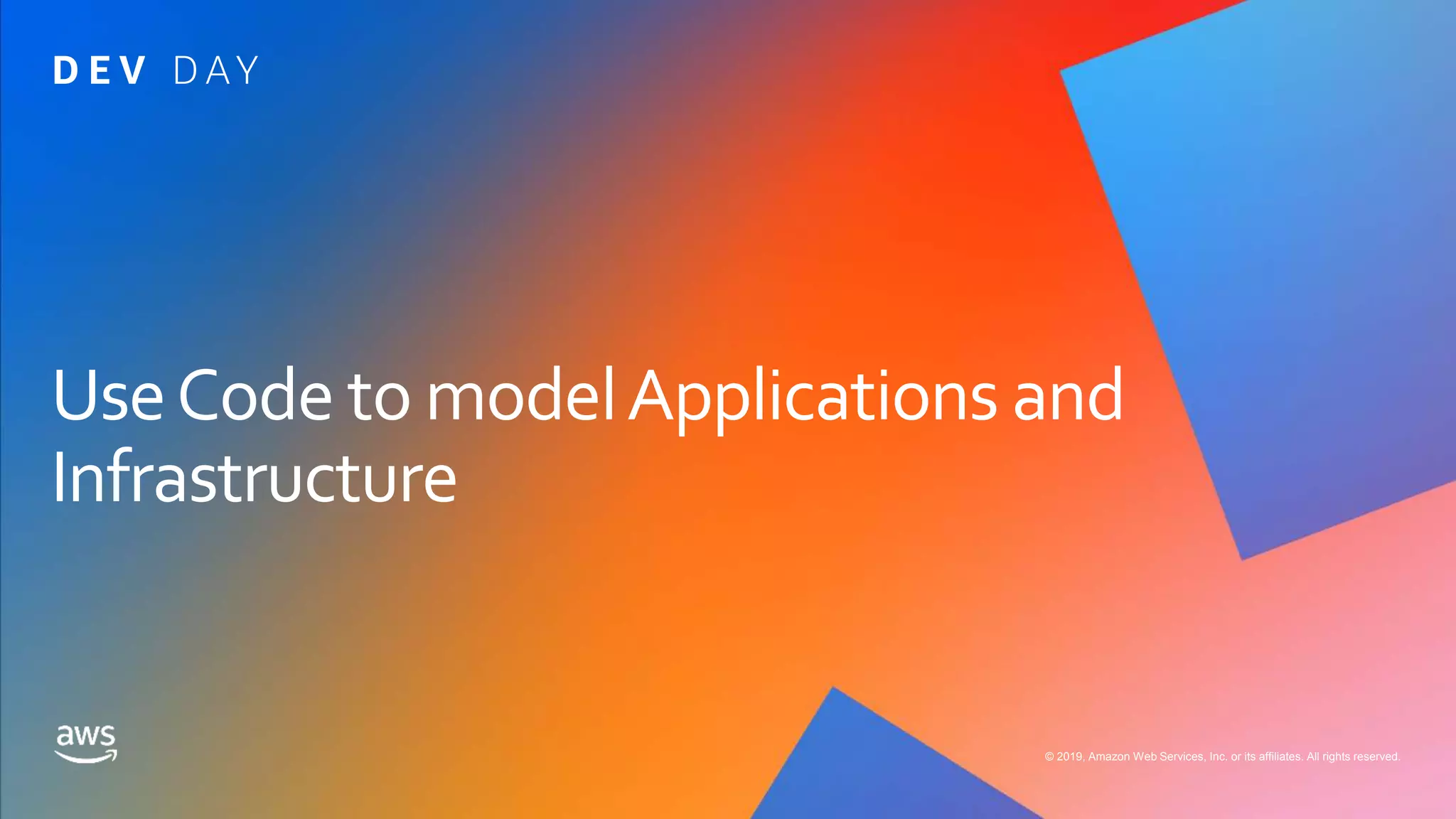 DEV DAY

Use Code to model Applications and Infrastructure

aws

© 2019, Amazon Web Services, Inc. or its affiliates. All rights reserved.